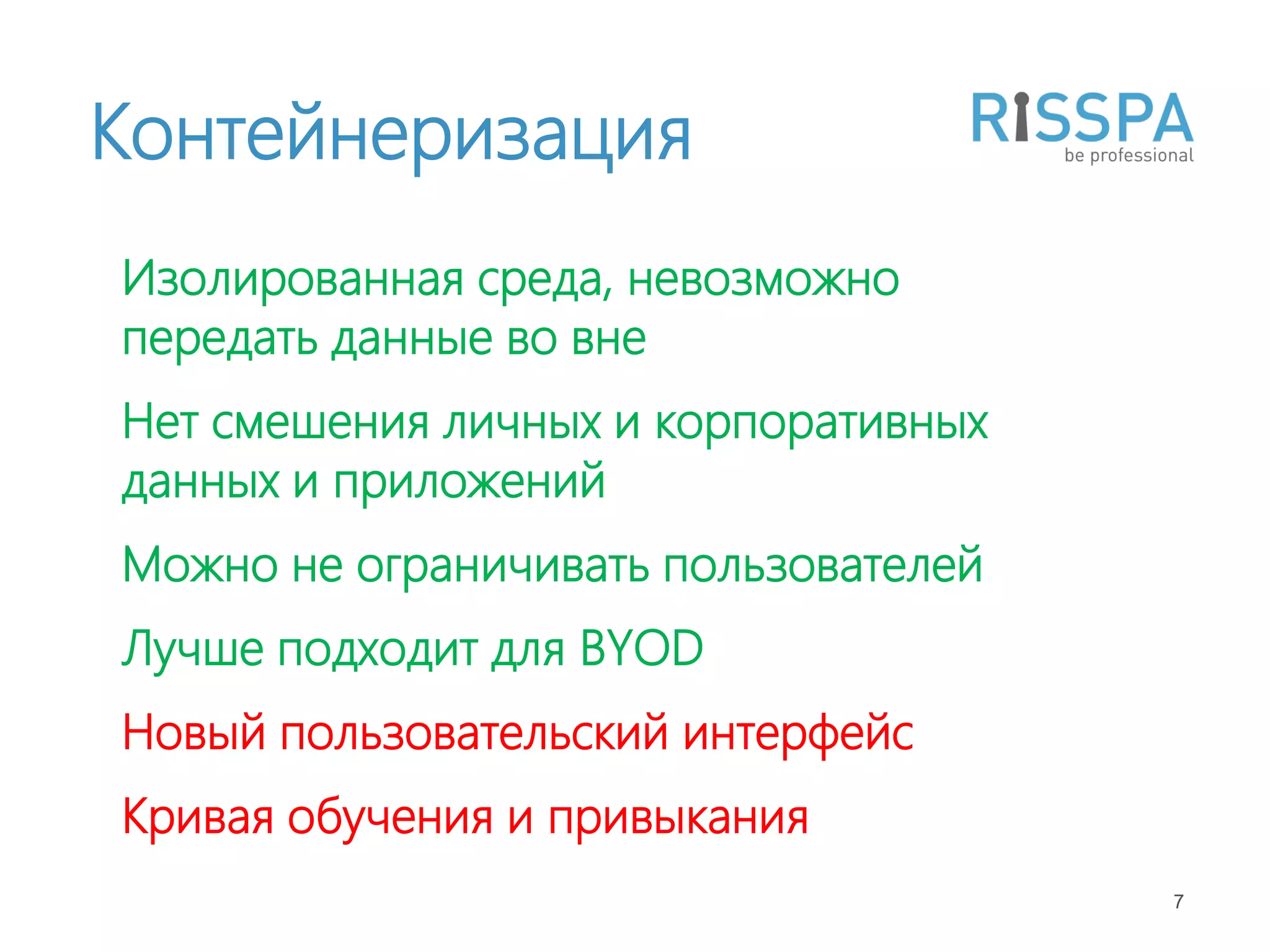 Контейнеризация

RISSPA
be professional

Изолированная среда, невозможно передать данные во вне

Нет смешения личных и корпоративных данных и приложений

Можно не ограничивать пользователей

Лучше подходит для BYOD

Новый пользовательский интерфейс

Кривая обучения и привыкания

7